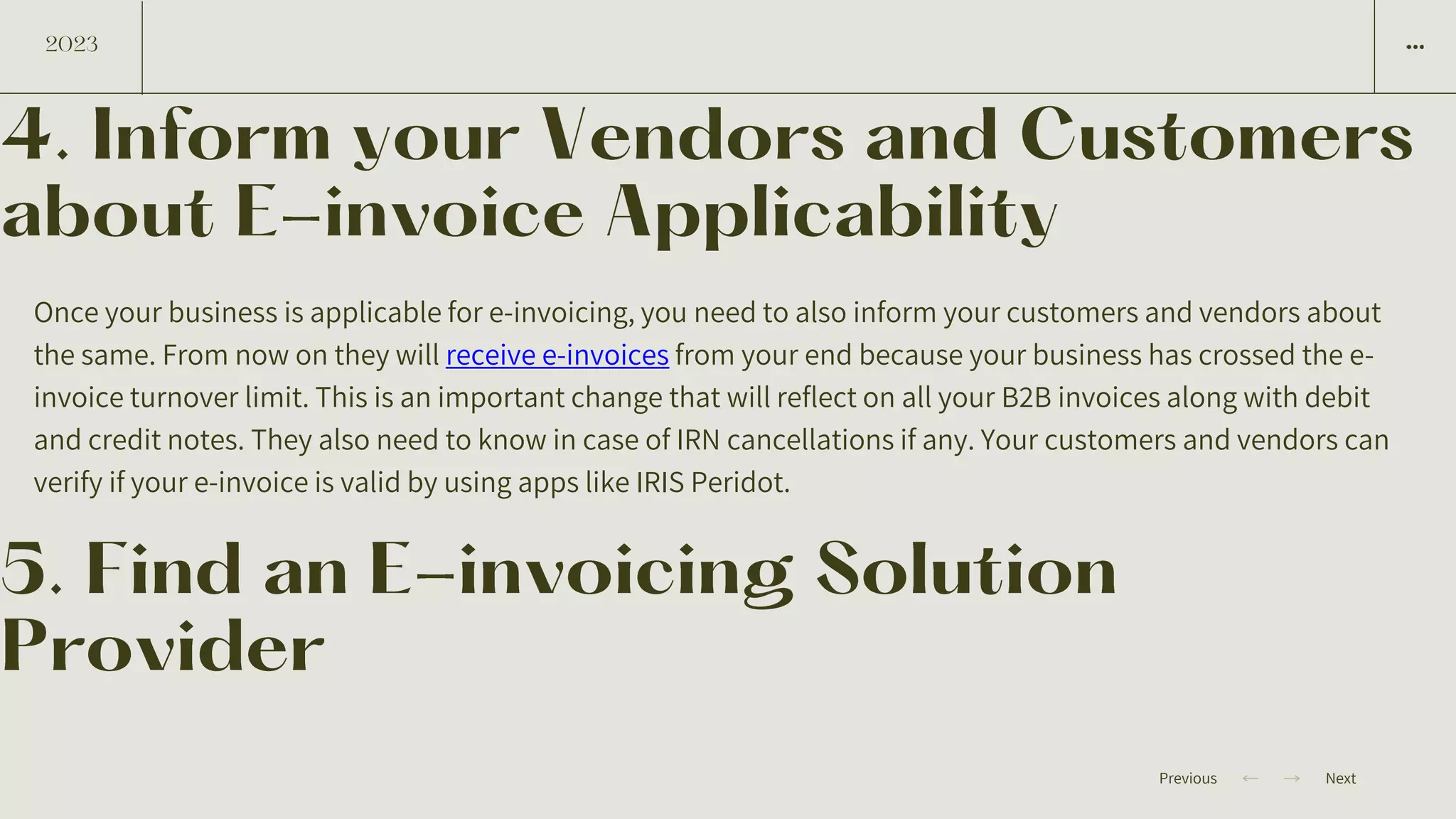 2023

...

4. Inform your Vendors and Customers about E-invoice Applicability

Once your business is applicable for e-invoicing, you need to also inform your customers and vendors about the same. From now on they will receive e-invoices from your end because your business has crossed the e-invoice turnover limit. This is an important change that will reflect on all your B2B invoices along with debit and credit notes. They also need to know in case of IRN cancellations if any. Your customers and vendors can verify if your e-invoice is valid by using apps like IRIS Peridot.

5. Find an E-invoicing Solution Provider

Previous ← → Next